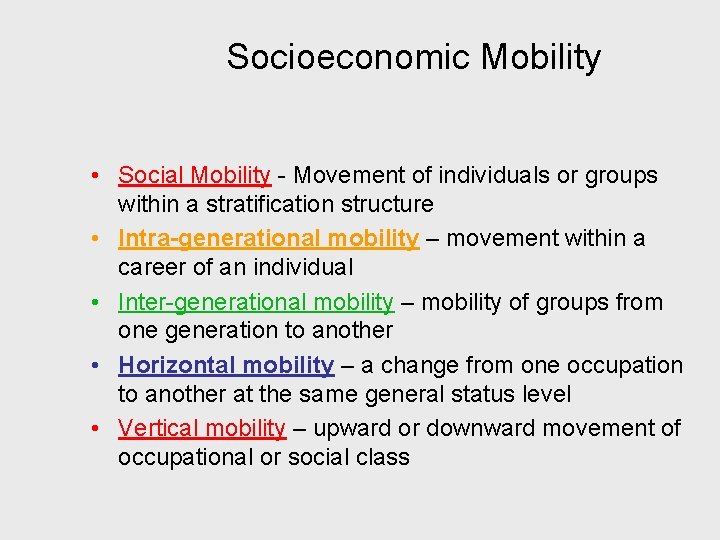 Socioeconomic Mobility

• Social Mobility - Movement of individuals or groups within a stratification structure
• Intra-generational mobility – movement within a career of an individual
• Inter-generational mobility – mobility of groups from one generation to another
• Horizontal mobility – a change from one occupation to another at the same general status level
• Vertical mobility – upward or downward movement of occupational or social class